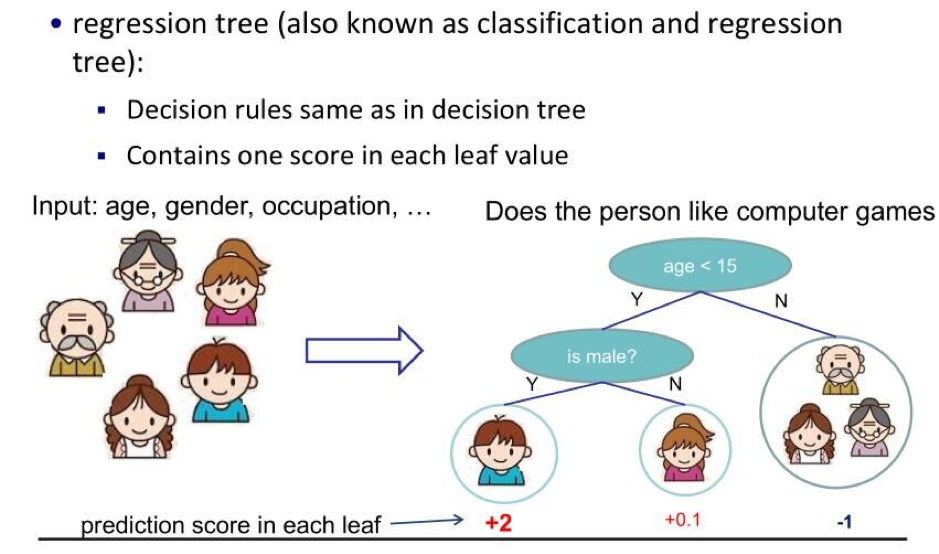 • regression tree (also known as classification and regression tree):

▪ Decision rules same as in decision tree

▪ Contains one score in each leaf value

Input: age, gender, occupation, …

Does the person like computer games

age < 15

Y

N

is male?

Y

N

prediction score in each leaf

+2

+0.1

-1